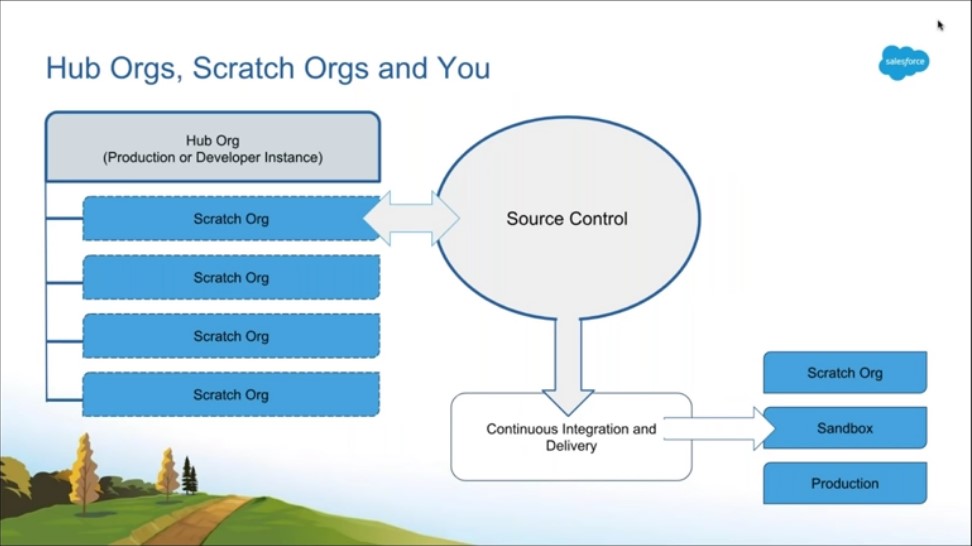 Hub Orgs, Scratch Orgs and You

salesforce

Hub Org
(Production or Developer Instance)

Scratch Org

Scratch Org

Scratch Org

Scratch Org

Source Control

Continuous Integration and Delivery

Scratch Org

Sandbox

Production